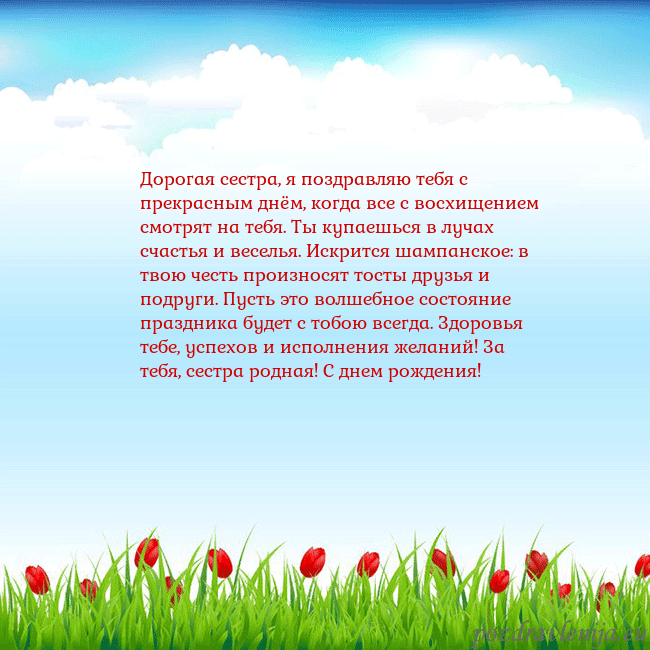 Дорогая сестра, я поздравляю тебя с прекрасным днём, когда все с восхищением смотрят на тебя. Ты купаешься в лучах счастья и веселья. Искрится шампанское: в твою честь произносят тосты друзья и подруги. Пусть это волшебное состояние праздника будет с тобою всегда. Здоровья тебе, успехов и исполнения желаний! За тебя, сестра родная! С днем рождения!

pozdravlenija.eu